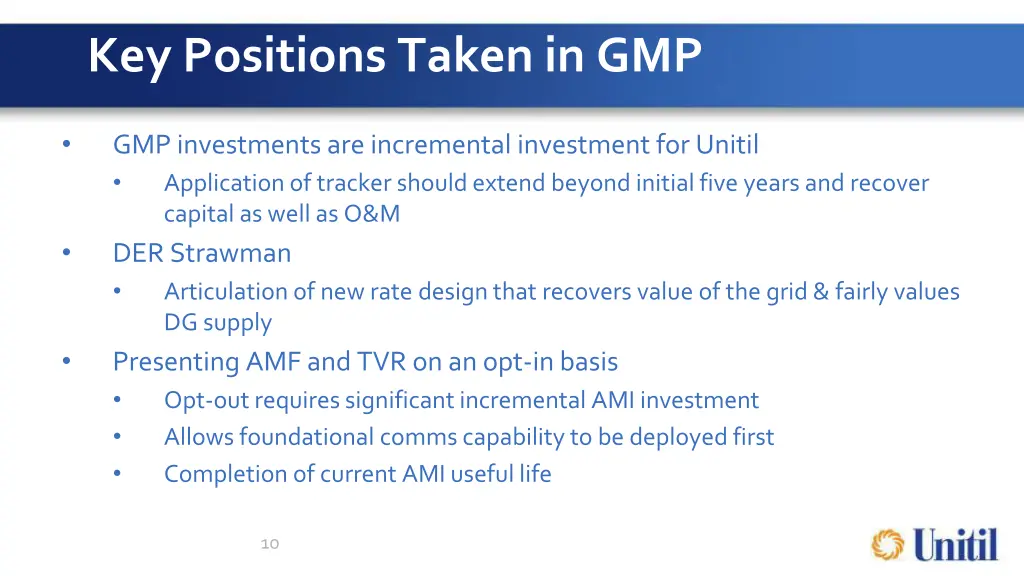 Key Positions Taken in GMP

• GMP investments are incremental investment for Unitil
  • Application of tracker should extend beyond initial five years and recover capital as well as O&M
• DER Strawman
  • Articulation of new rate design that recovers value of the grid & fairly values DG supply
• Presenting AMF and TVR on an opt-in basis
  • Opt-out requires significant incremental AMI investment
  • Allows foundational comms capability to be deployed first
  • Completion of current AMI useful life

10

Unitil